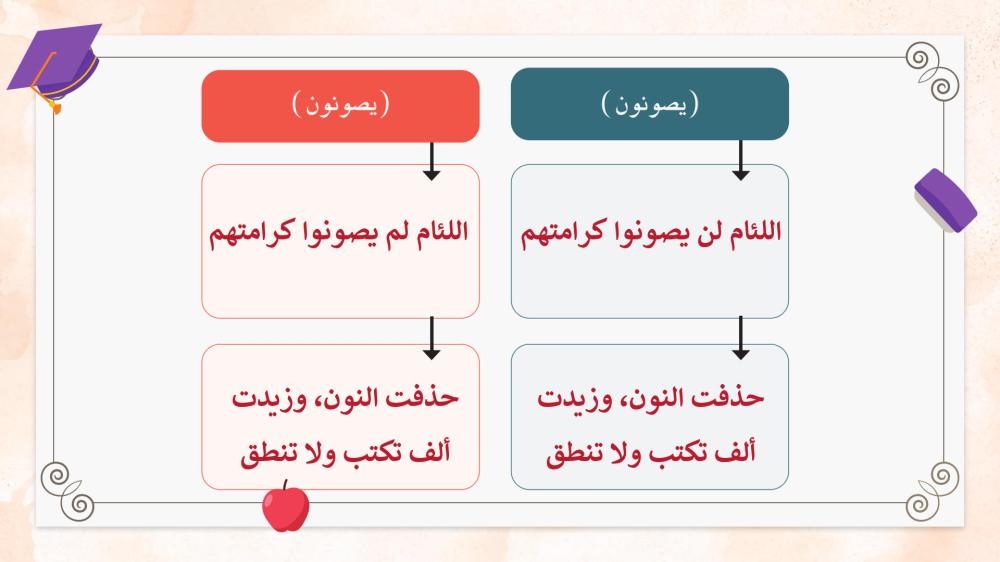 (يصونون)

اللئام لن يصونوا كرامتهم

حذفت النون، وزيدت ألف تكتب ولا تنطق

(يصونون)

اللئام لم يصونوا كرامتهم

حذفت النون، وزيدت ألف تكتب ولا تنطق